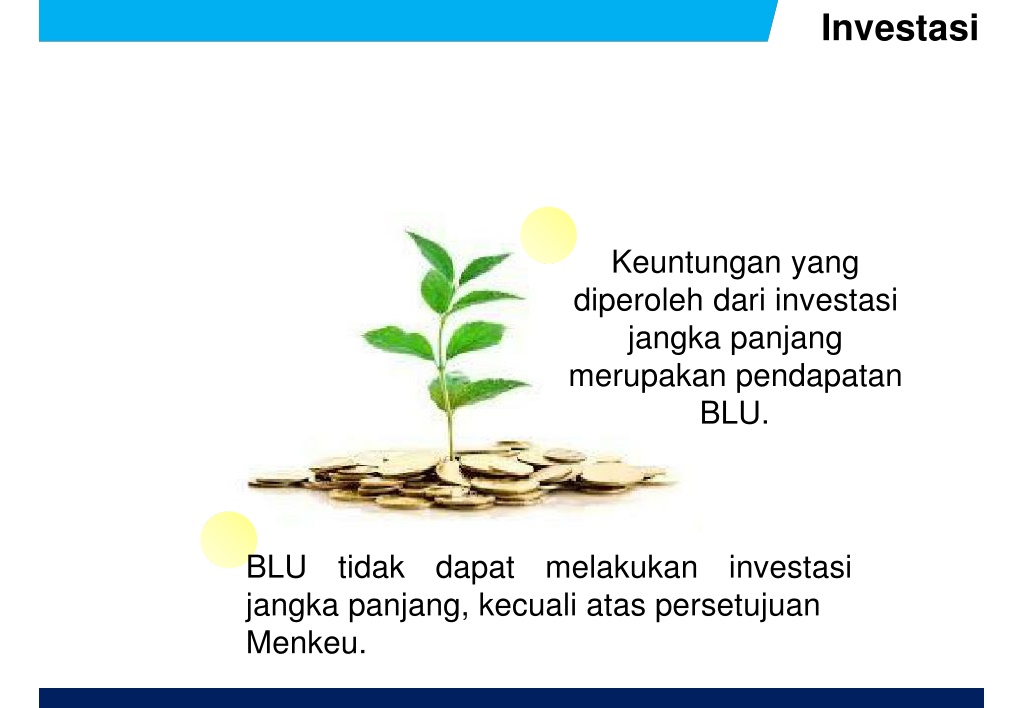 Investasi

Keuntungan yang diperoleh dari investasi jangka panjang merupakan pendapatan BLU.

BLU tidak dapat melakukan investasi jangka panjang, kecuali atas persetujuan Menkeu.